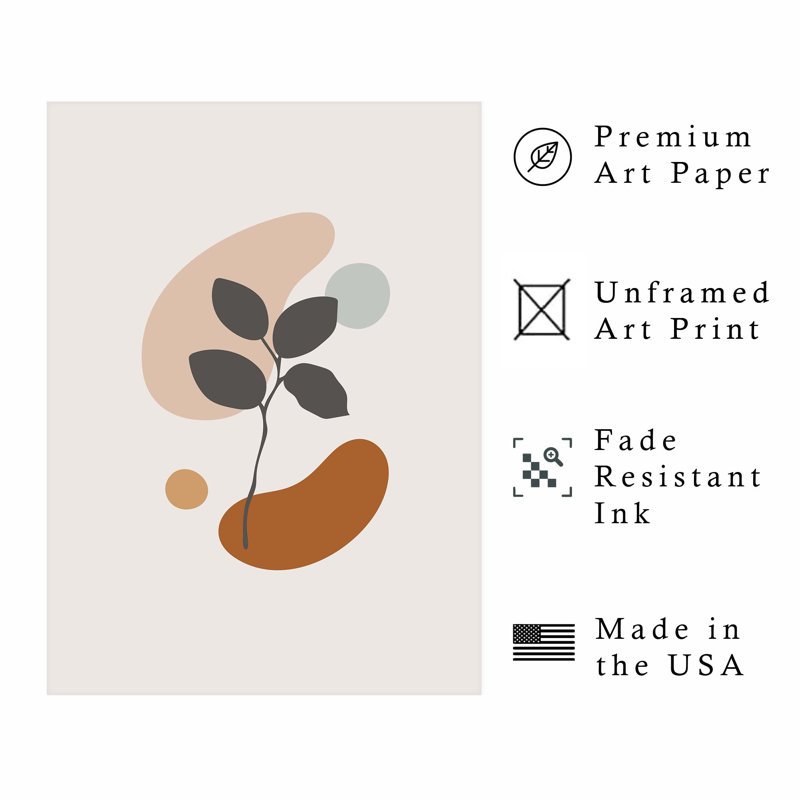 Premium
Art Paper

Unframed
Art Print

Fade
Resistant
Ink

Made in
the USA